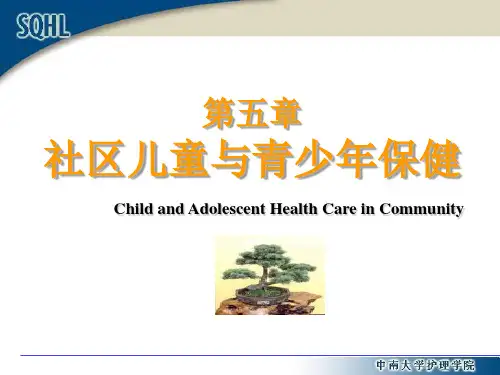 SQHL

第五章
社区儿童与青少年保健

Child and Adolescent Health Care in Community

中南大学护理学院